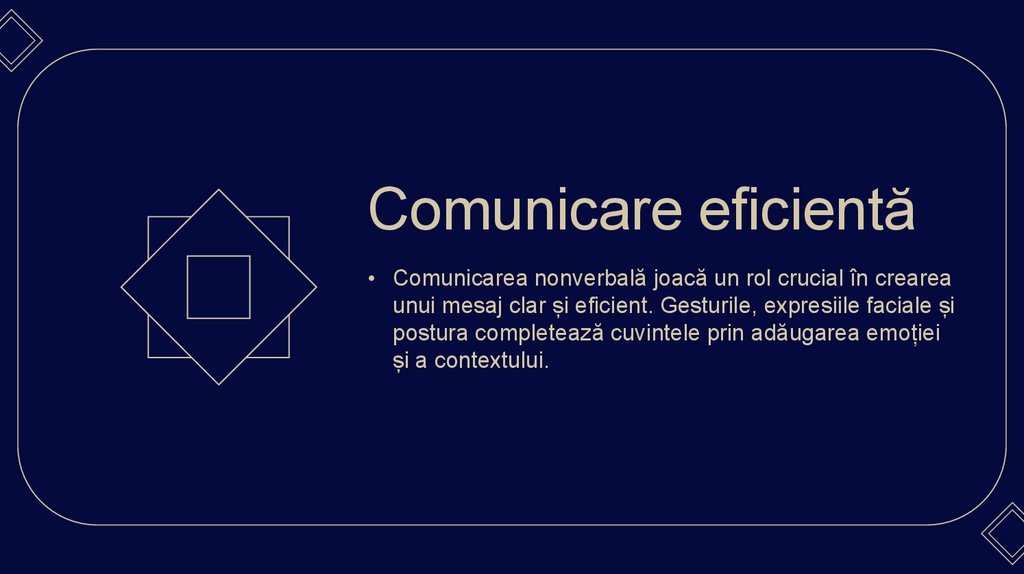 Comunicare eficientă

• Comunicarea nonverbală joacă un rol crucial în crearea unui mesaj clar și eficient. Gesturile, expresiile faciale și postura completează cuvintele prin adăugarea emoției și a contextului.